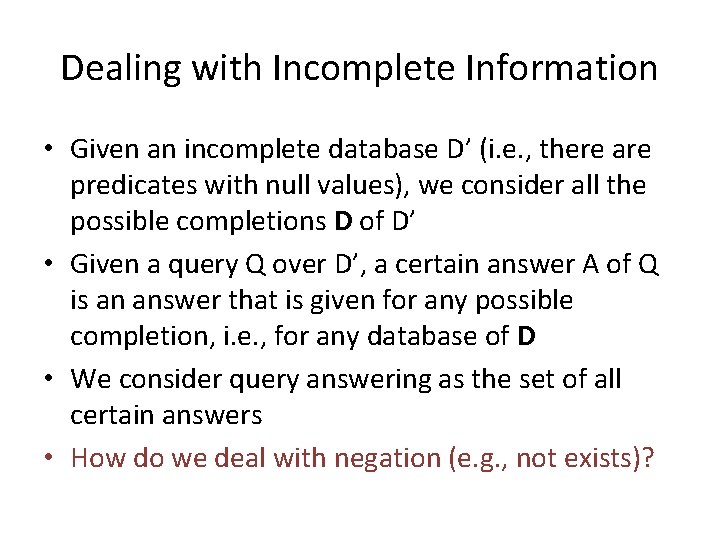 Dealing with Incomplete Information

• Given an incomplete database D’ (i.e., there are predicates with null values), we consider all the possible completions **D** of D’

• Given a query Q over D’, a certain answer A of Q is an answer that is given for any possible completion, i.e., for any database of **D**

• We consider query answering as the set of all certain answers

• How do we deal with negation (e.g., not exists)?